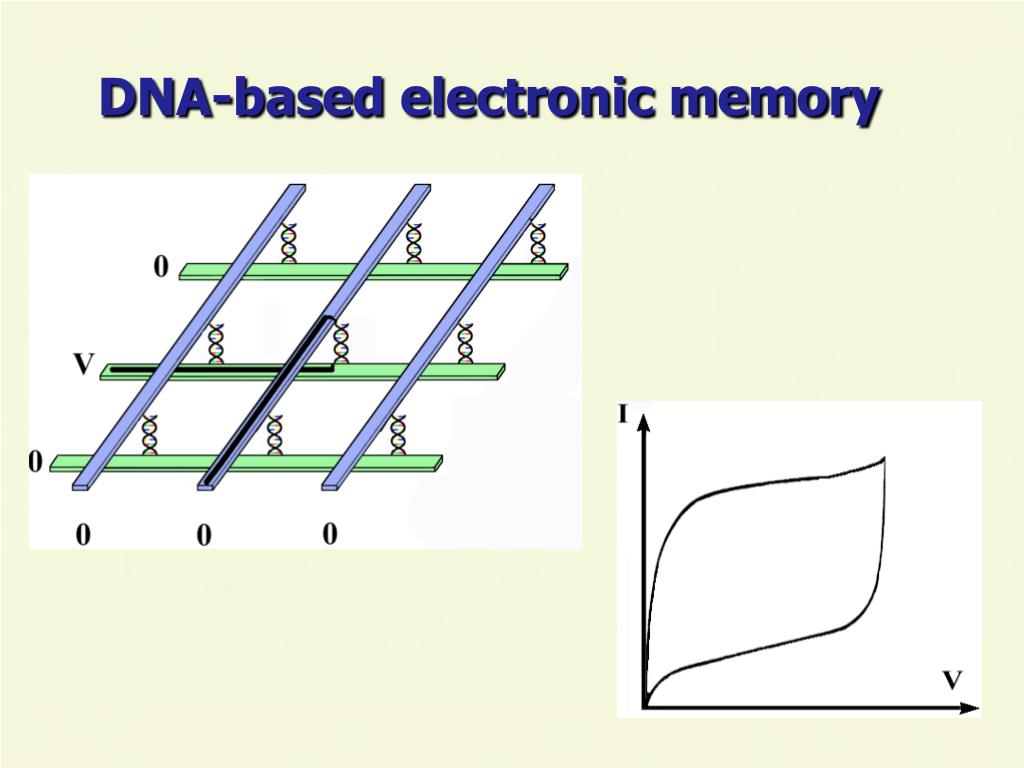 DNA-based electronic memory

0

V

0

0 0 0

I

V